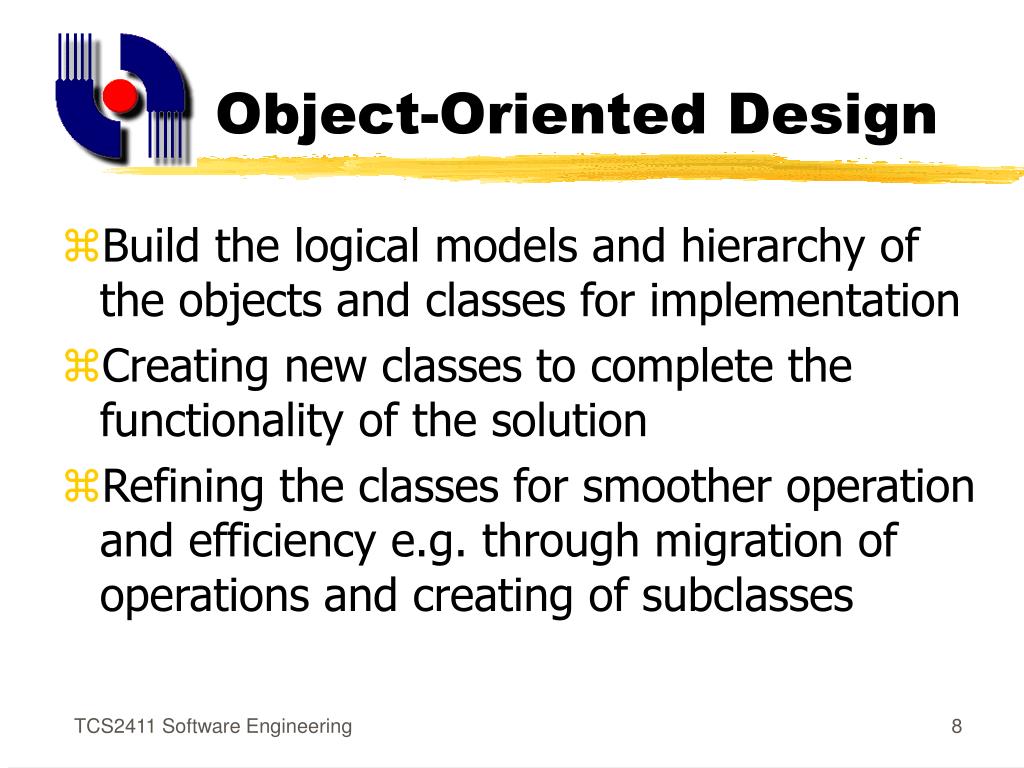 Object-Oriented Design

⌘Build the logical models and hierarchy of the objects and classes for implementation

⌘Creating new classes to complete the functionality of the solution

⌘Refining the classes for smoother operation and efficiency e.g. through migration of operations and creating of subclasses

TCS2411 Software Engineering

8